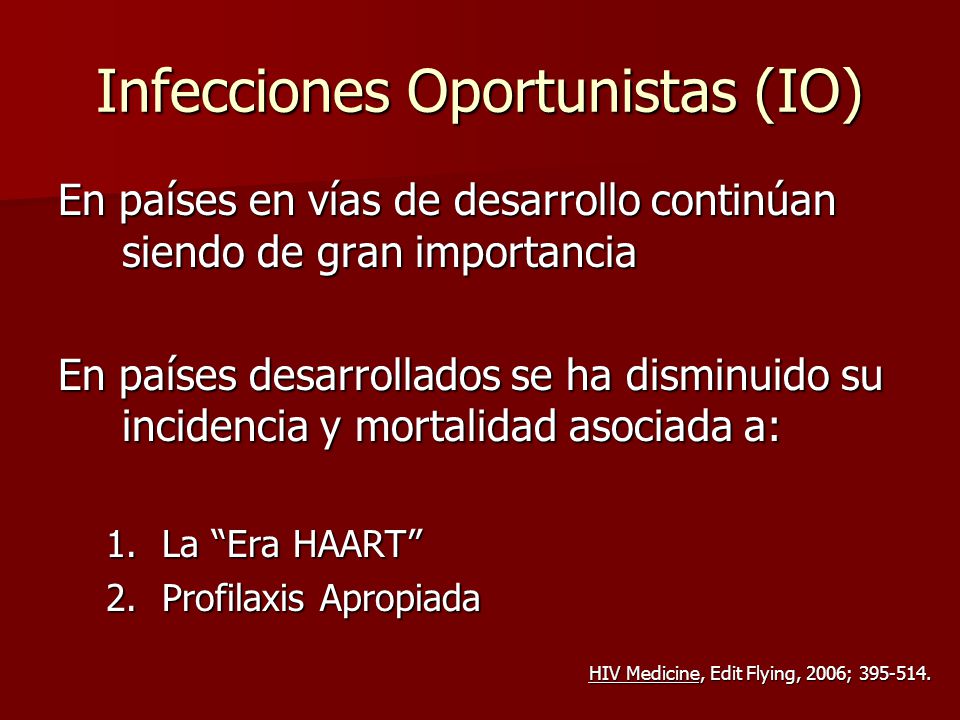 Infecciones Oportunistas (IO)

En países en vías de desarrollo continúan siendo de gran importancia

En países desarrollados se ha disminuido su incidencia y mortalidad asociada a:

1. La “Era HAART”
2. Profilaxis Apropiada

HIV Medicine, Edit Flying, 2006; 395-514.